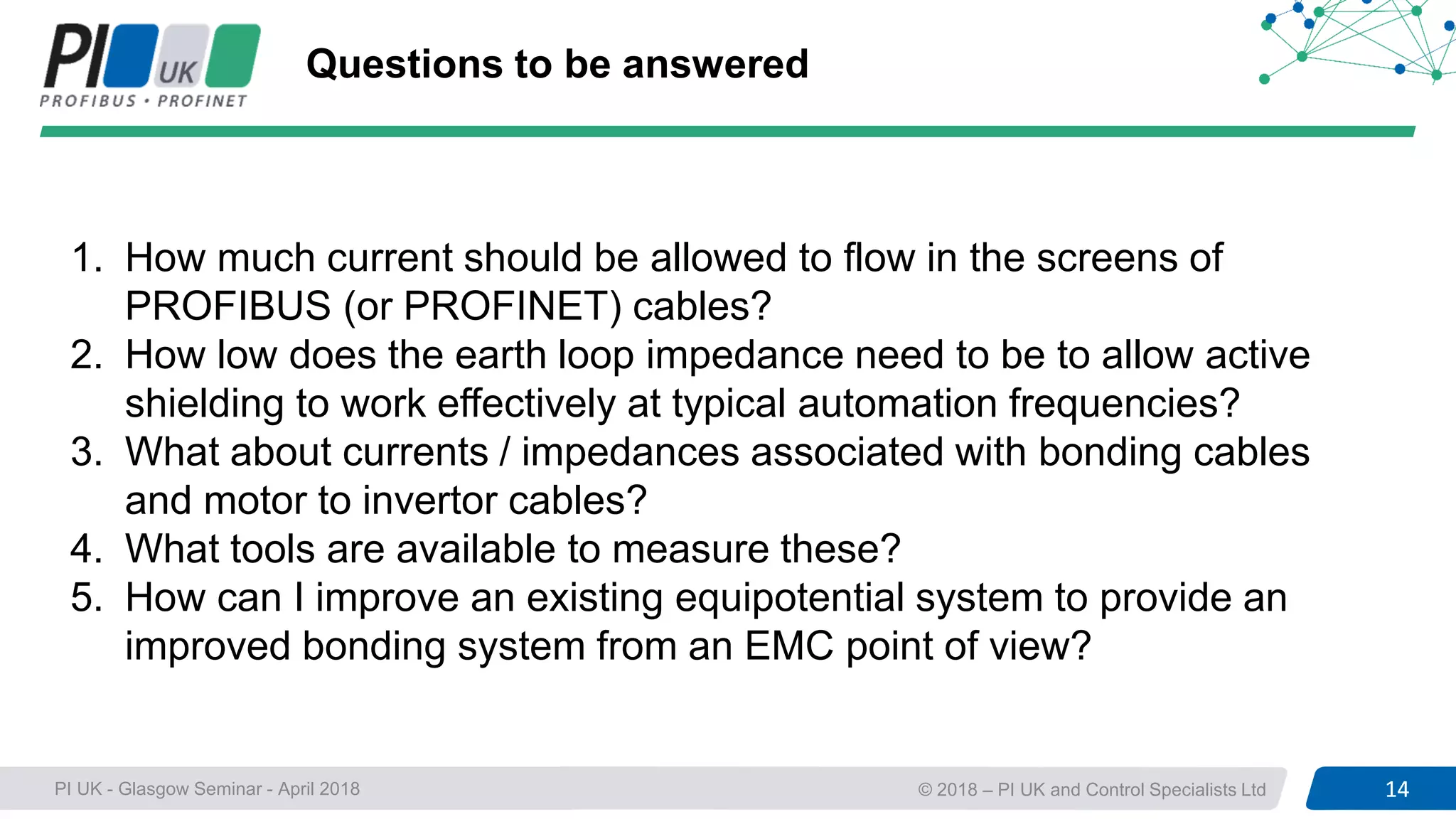 PI UK
PROFIBUS • PROFINET

Questions to be answered

1. How much current should be allowed to flow in the screens of PROFIBUS (or PROFINET) cables?
2. How low does the earth loop impedance need to be to allow active shielding to work effectively at typical automation frequencies?
3. What about currents / impedances associated with bonding cables and motor to invertor cables?
4. What tools are available to measure these?
5. How can I improve an existing equipotential system to provide an improved bonding system from an EMC point of view?

PI UK - Glasgow Seminar - April 2018

© 2018 – PI UK and Control Specialists Ltd

14